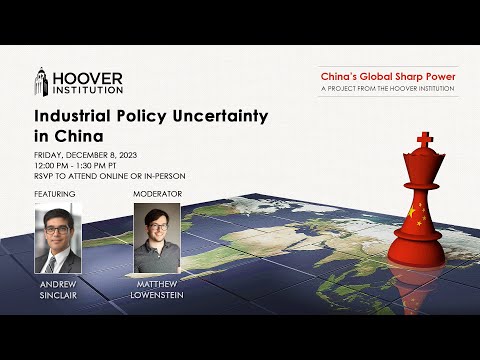 HOOVER INSTITUTION

China's Global Sharp Power
A PROJECT FROM THE HOOVER INSTITUTION

Industrial Policy Uncertainty in China

FRIDAY, DECEMBER 8, 2023
12:00 PM - 1:30 PM PT
RSVP TO ATTEND ONLINE OR IN-PERSON

FEATURING

ANDREW SINCLAIR

MODERATOR

MATTHEW LOWENSTEIN